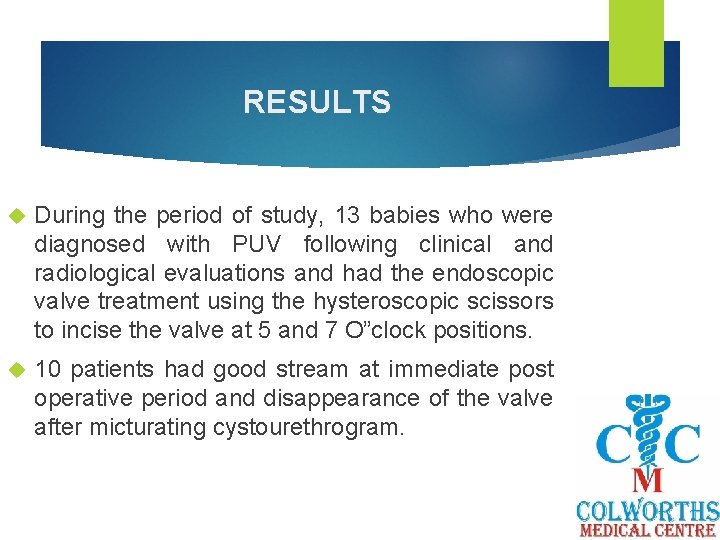 RESULTS

During the period of study, 13 babies who were diagnosed with PUV following clinical and radiological evaluations and had the endoscopic valve treatment using the hysteroscopic scissors to incise the valve at 5 and 7 O”clock positions.

10 patients had good stream at immediate post operative period and disappearance of the valve after micturating cystourethrogram.

C C
M
COLWORTHS
MEDICAL CENTRE